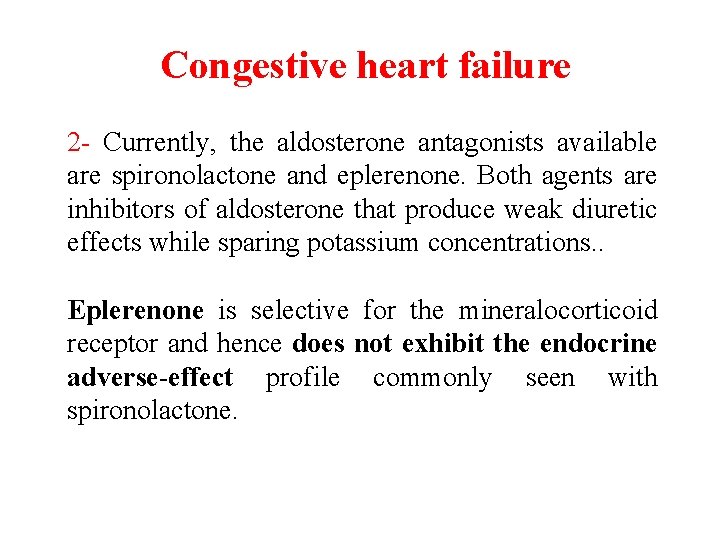 Congestive heart failure

2- Currently, the aldosterone antagonists available are spironolactone and eplerenone. Both agents are inhibitors of aldosterone that produce weak diuretic effects while sparing potassium concentrations..

Eplerenone is selective for the mineralocorticoid receptor and hence does not exhibit the endocrine adverse-effect profile commonly seen with spironolactone.